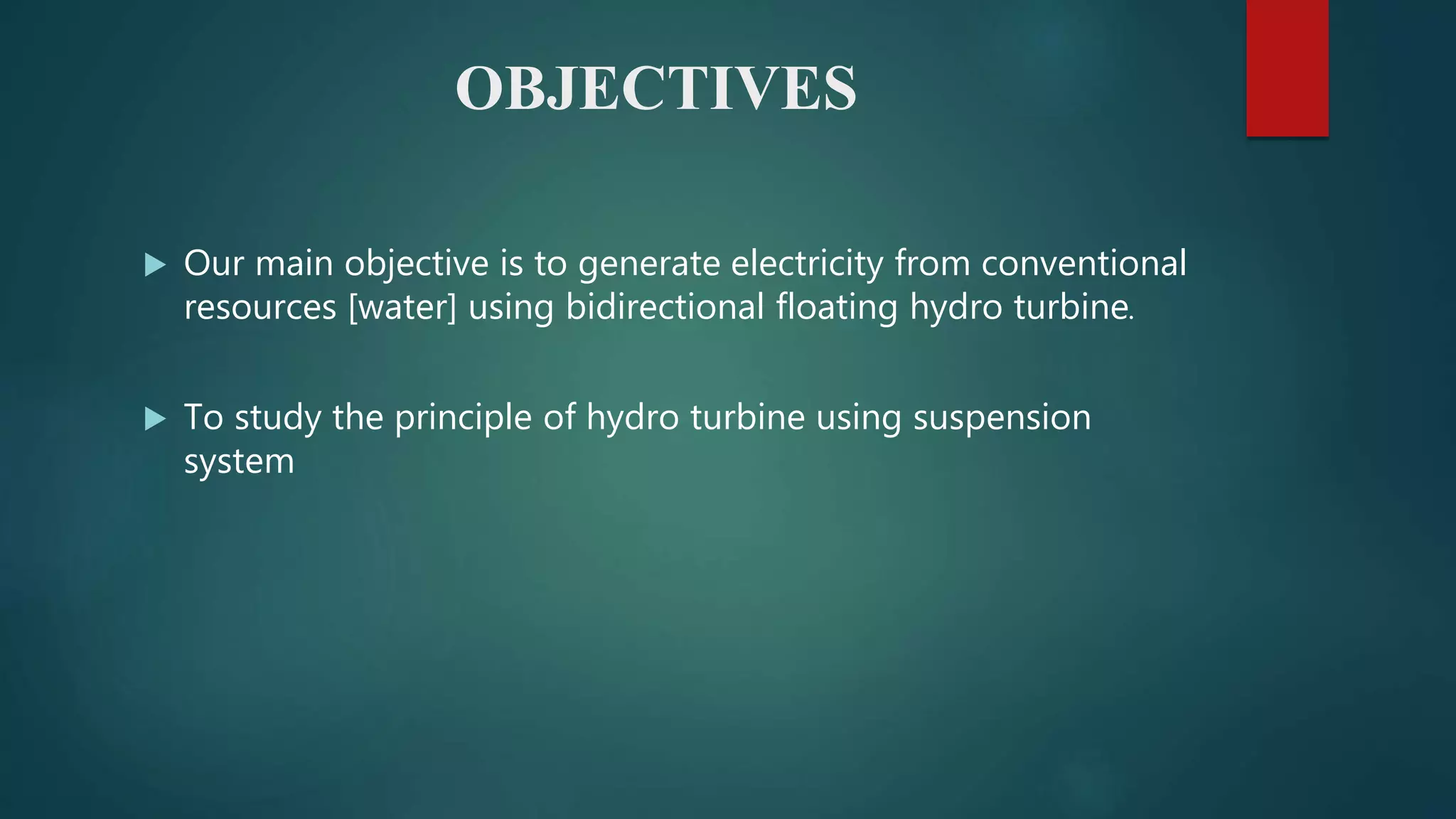 OBJECTIVES

▶ Our main objective is to generate electricity from conventional resources [water] using bidirectional floating hydro turbine.

▶ To study the principle of hydro turbine using suspension system